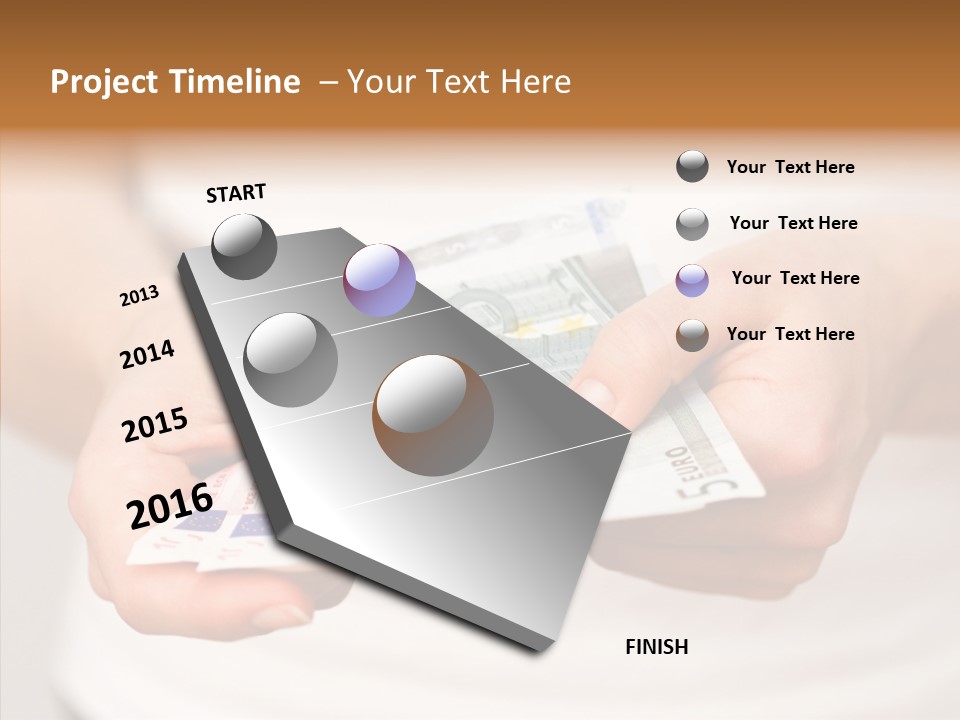 Project Timeline – Your Text Here

START

2013

2014

2015

2016

FINISH

Your Text Here

Your Text Here

Your Text Here

Your Text Here

5 EURO